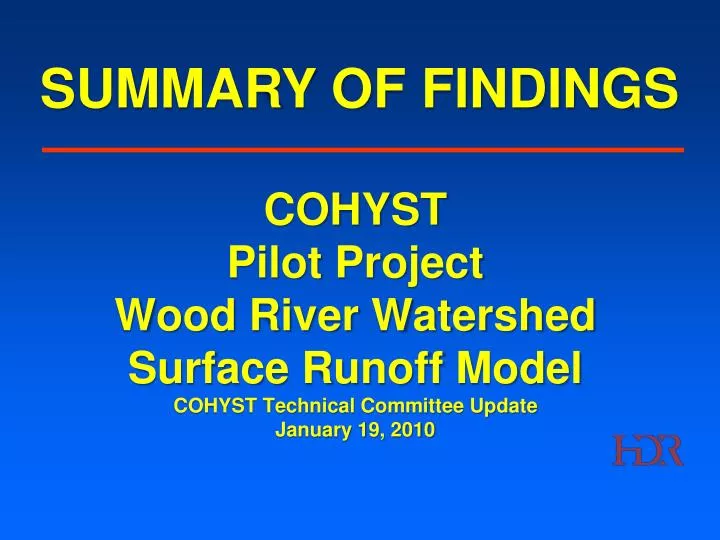 SUMMARY OF FINDINGS

COHYST
Pilot Project
Wood River Watershed
Surface Runoff Model
COHYST Technical Committee Update
January 19, 2010

HDR